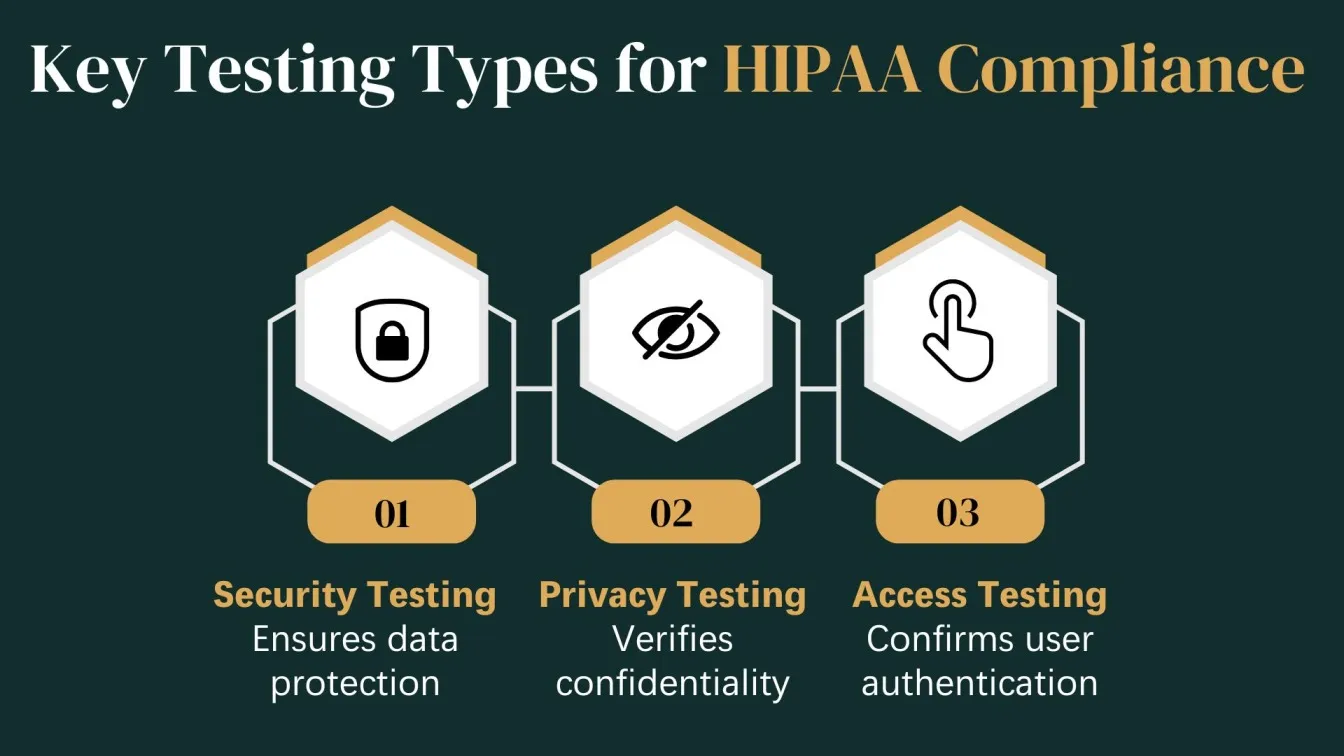 Key Testing Types for HIPAA Compliance

01

Security Testing
Ensures data protection

02

Privacy Testing
Verifies confidentiality

03

Access Testing
Confirms user authentication